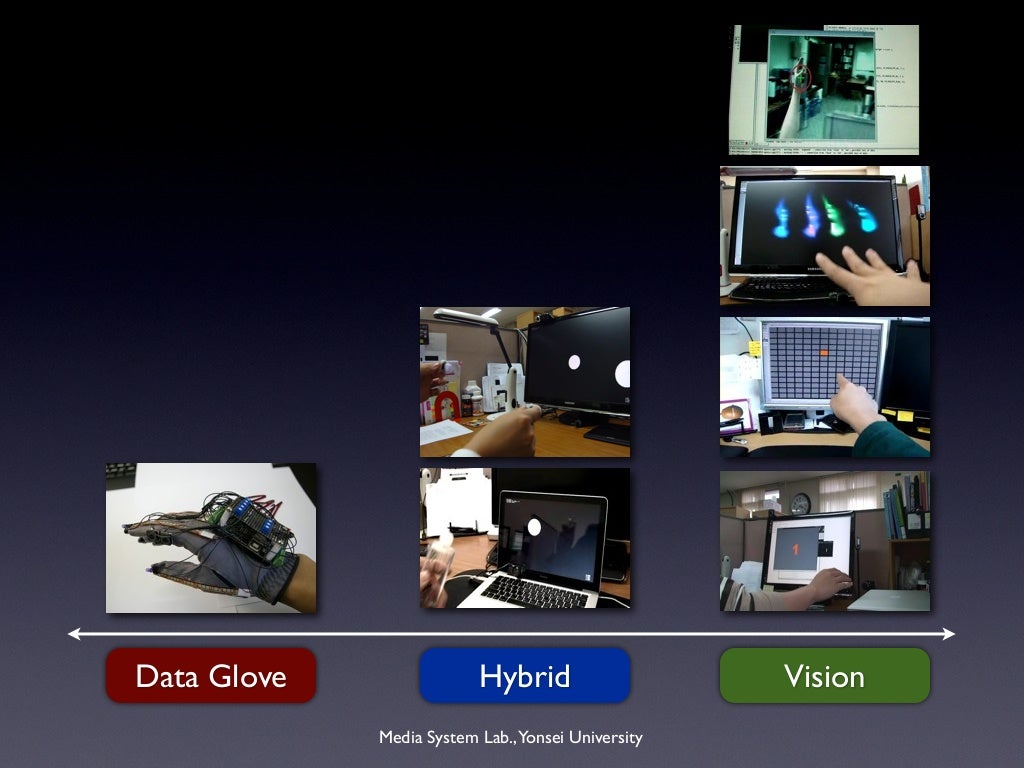 1

Data Glove

Hybrid

Vision

Media System Lab., Yonsei University